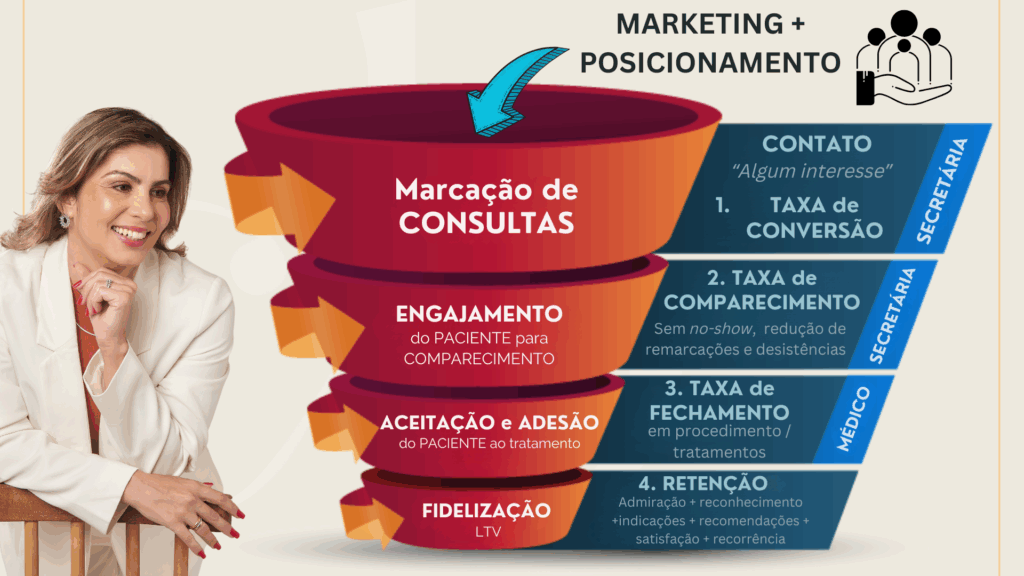 MARKETING + POSICIONAMENTO

Marcação de CONSULTAS

CONTATO
"Algum interesse"
1. TAXA de CONVERSÃO

SECRETÁRIA

ENGAJAMENTO do PACIENTE para COMPARECIMENTO

2. TAXA de COMPARECIMENTO
Sem no-show, redução de remarcações e desistências

SECRETÁRIA

ACEITAÇÃO e ADESÃO do PACIENTE ao tratamento

3. TAXA de FECHAMENTO em procedimento / tratamentos

MÉDICO

FIDELIZAÇÃO
LTV

4. RETENÇÃO
Admiração + reconhecimento +indicações + recomendações + satisfação + recorrência